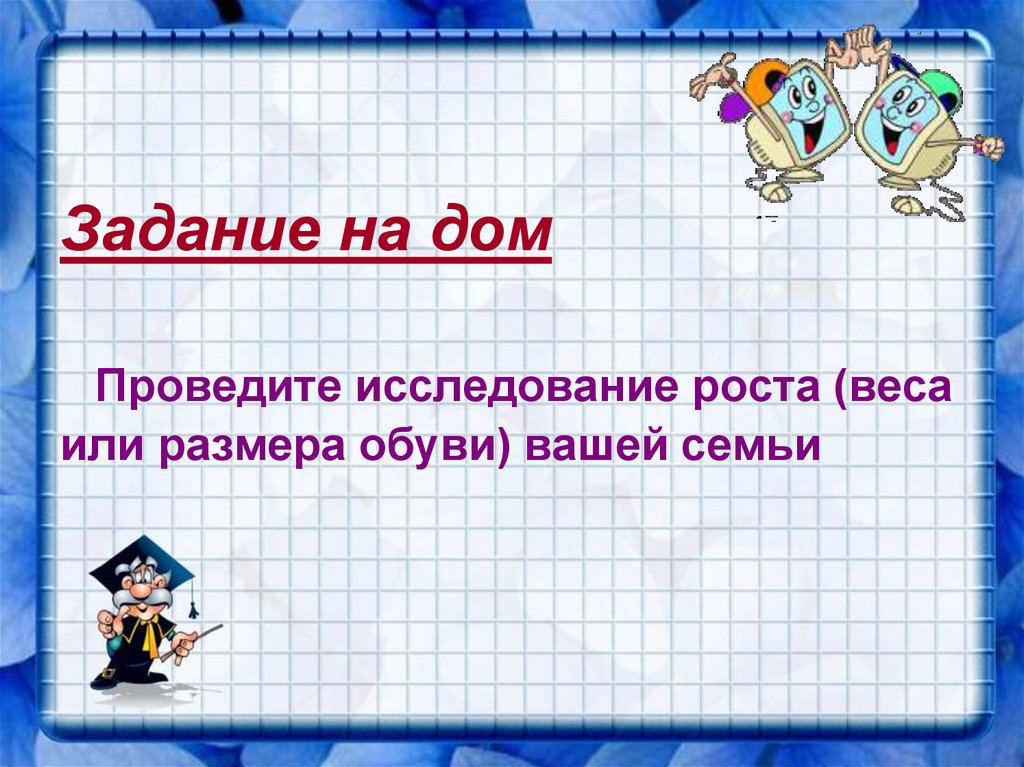 Задание на дом

Проведите исследование роста (веса или размера обуви) вашей семьи